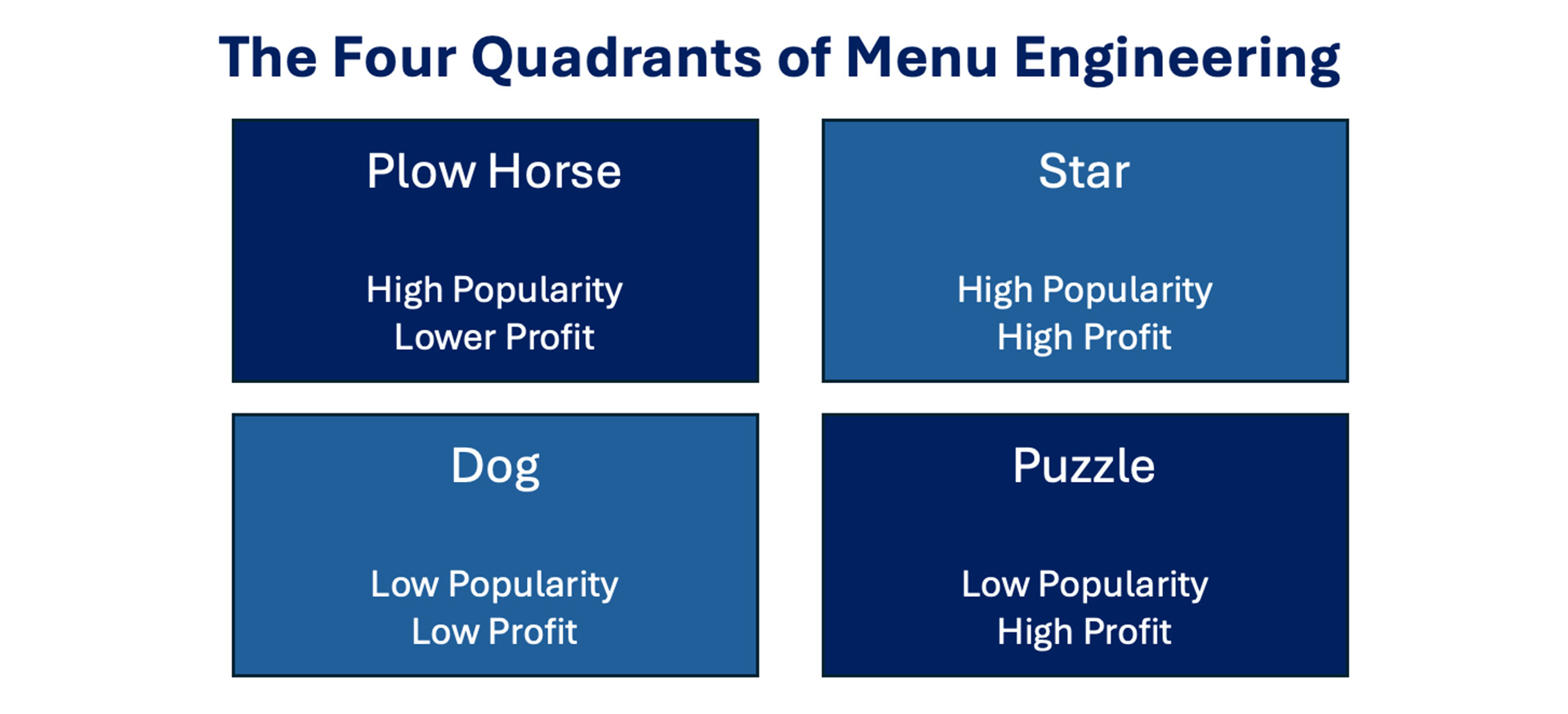 The Four Quadrants of Menu Engineering

Plow Horse

High Popularity
Lower Profit

Star

High Popularity
High Profit

Dog

Low Popularity
Low Profit

Puzzle

Low Popularity
High Profit